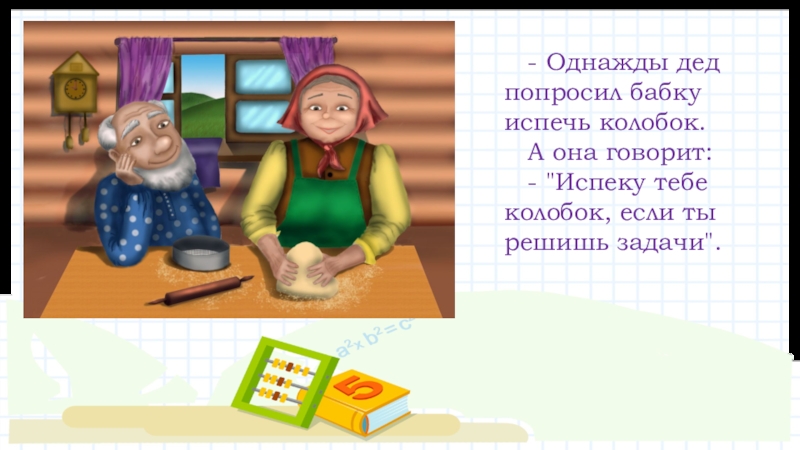 - Однажды дед попросил бабку испечь колобок.
А она говорит:
- "Испеку тебе колобок, если ты решишь задачи".

$a^2 \times b^2 = c$

5